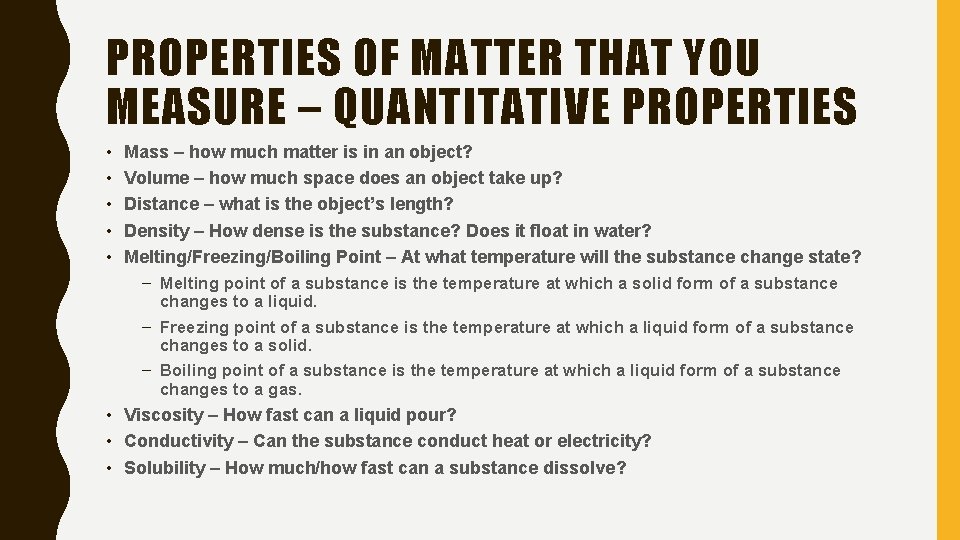 PROPERTIES OF MATTER THAT YOU MEASURE – QUANTITATIVE PROPERTIES

• Mass – how much matter is in an object?
• Volume – how much space does an object take up?
• Distance – what is the object's length?
• Density – How dense is the substance? Does it float in water?
• Melting/Freezing/Boiling Point – At what temperature will the substance change state?
  – Melting point of a substance is the temperature at which a solid form of a substance changes to a liquid.
  – Freezing point of a substance is the temperature at which a liquid form of a substance changes to a solid.
  – Boiling point of a substance is the temperature at which a liquid form of a substance changes to a gas.
• Viscosity – How fast can a liquid pour?
• Conductivity – Can the substance conduct heat or electricity?
• Solubility – How much/how fast can a substance dissolve?